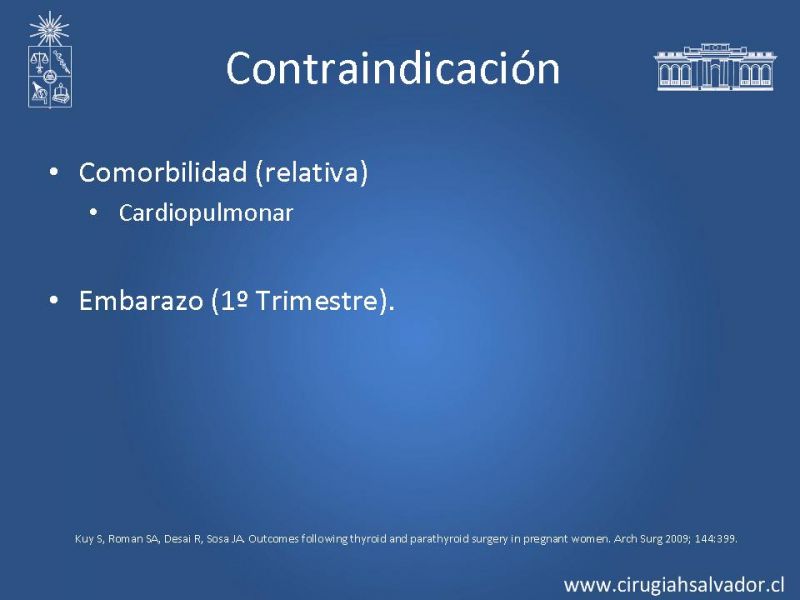 Contraindicación

• Comorbilidad (relativa)
  • Cardiopulmonar

• Embarazo (1º Trimestre).

Kuy S, Roman SA, Desai R, Sosa JA. Outcomes following thyroid and parathyroid surgery in pregnant women. Arch Surg 2009; 144:399.

www.cirugiahsalvador.cl